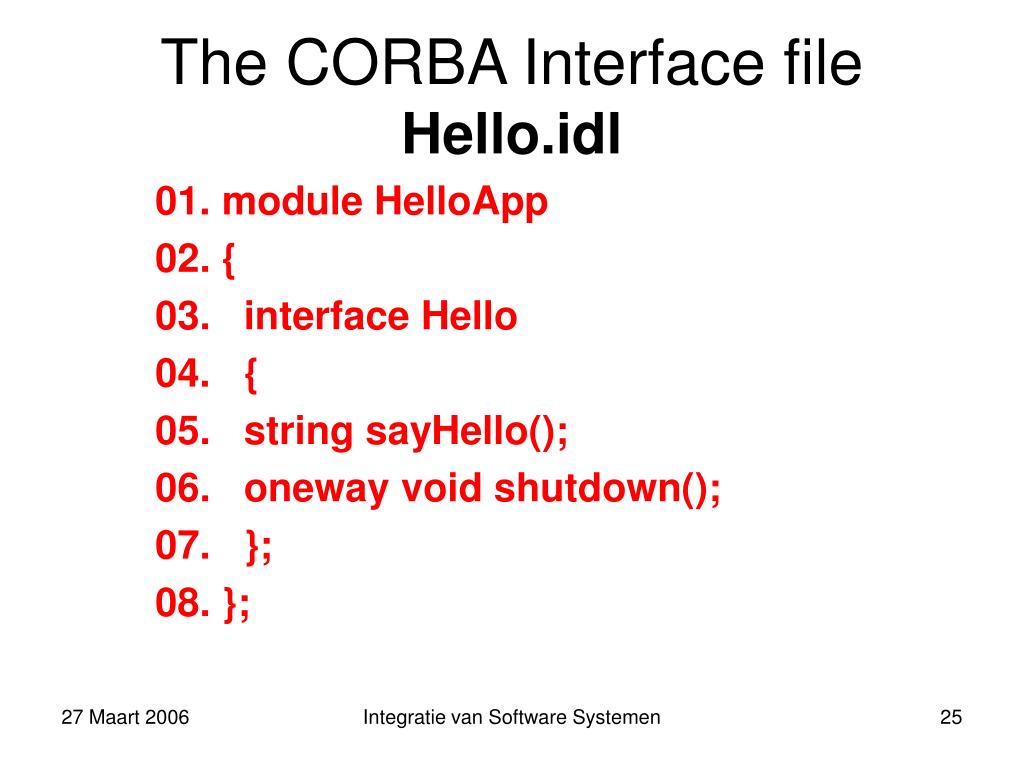 The CORBA Interface file
Hello.idl

01. module HelloApp
02. {
03. interface Hello
04. {
05. string sayHello();
06. oneway void shutdown();
07. };
08. };

27 Maart 2006
Integratie van Software Systemen
25